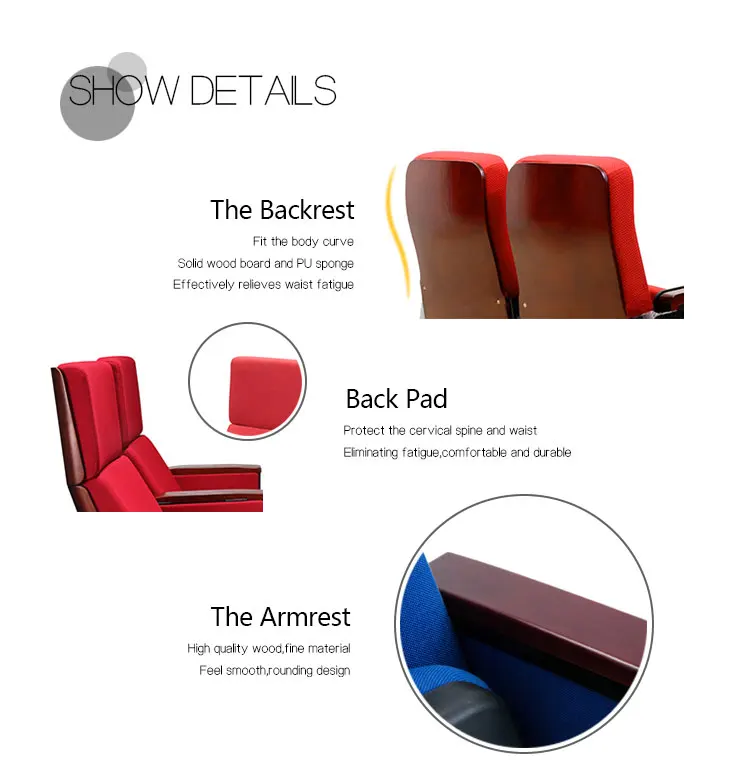 SHOW DETAILS

The Backrest

Fit the body curve

Solid wood board and PU sponge

Effectively relieves waist fatigue

Back Pad

Protect the cervical spine and waist

Eliminating fatigue,comfortable and durable

The Armrest

High quality wood,fine material

Feel smooth,rounding design